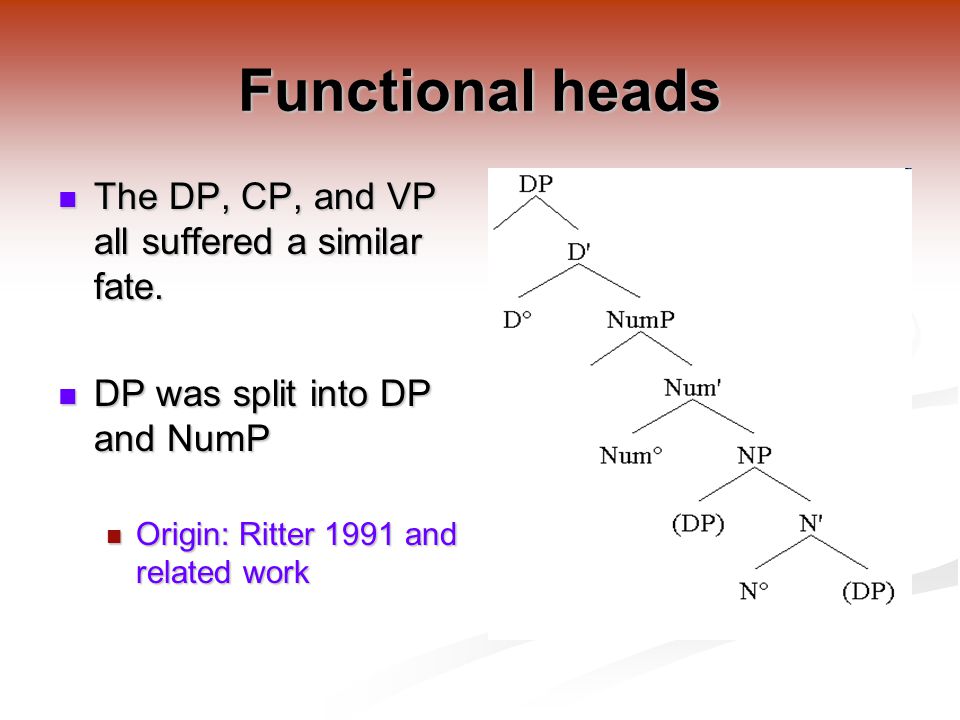 Functional heads

The DP, CP, and VP all suffered a similar fate.

DP was split into DP and NumP

Origin: Ritter 1991 and related work

DP
D'
D°
NumP
Num'
Num°
NP
(DP)
N'
N°
(DP)